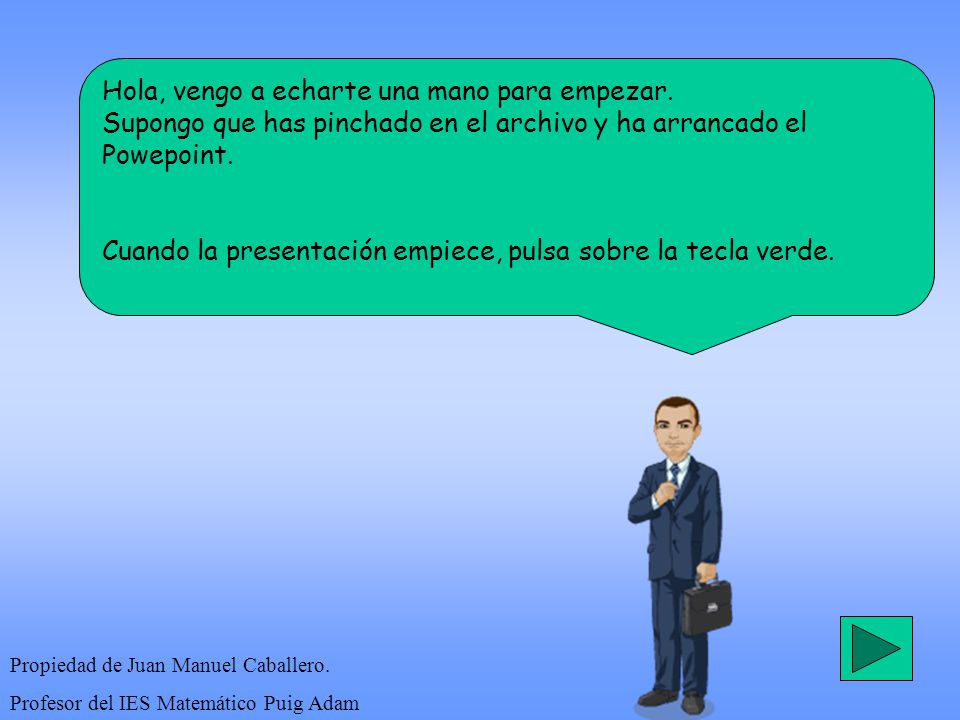 Hola, vengo a echarte una mano para empezar.
Supongo que has pinchado en el archivo y ha arrancado el Powepoint.

Cuando la presentación empiece, pulsa sobre la tecla verde.

Propiedad de Juan Manuel Caballero.

Profesor del IES Matemático Puig Adam